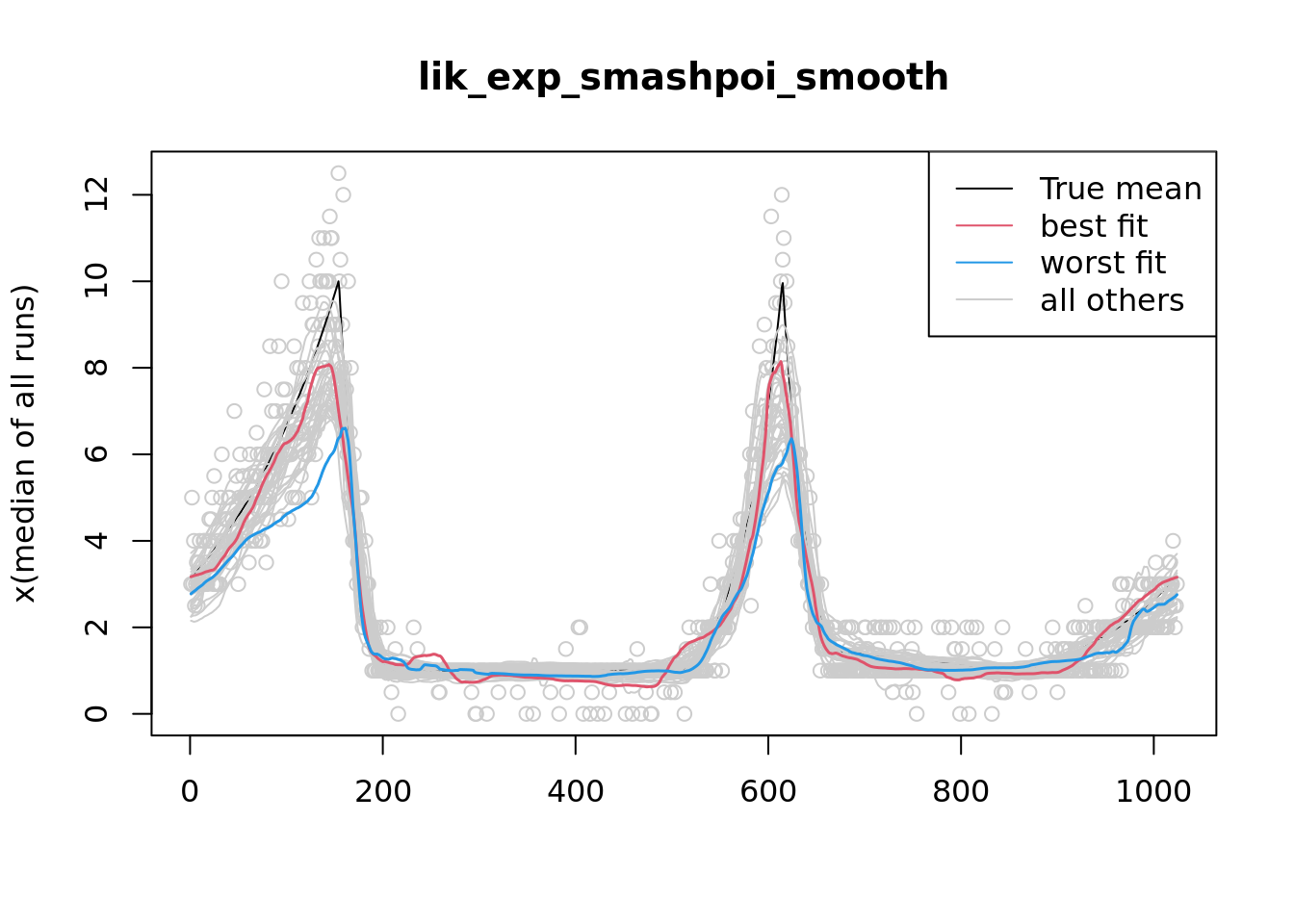 lik_exp_smashpoi_smooth

True mean
best fit
worst fit
all others

x(median of all runs)

0
2
4
6
8
10
12

0
200
400
600
800
1000